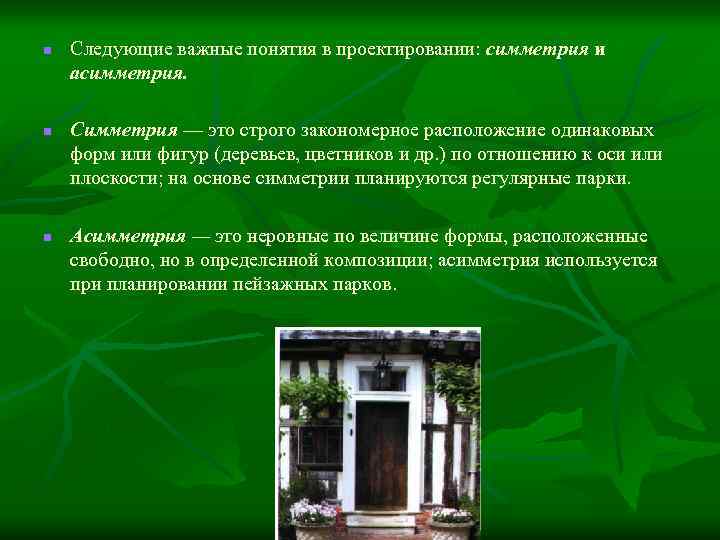 Следующие важные понятия в проектировании: симметрия и асимметрия.

Симметрия — это строго закономерное расположение одинаковых форм или фигур (деревьев, цветников и др.) по отношению к оси или плоскости; на основе симметрии планируются регулярные парки.

Асимметрия — это неровные по величине формы, расположенные свободно, но в определенной композиции; асимметрия используется при планировании пейзажных парков.